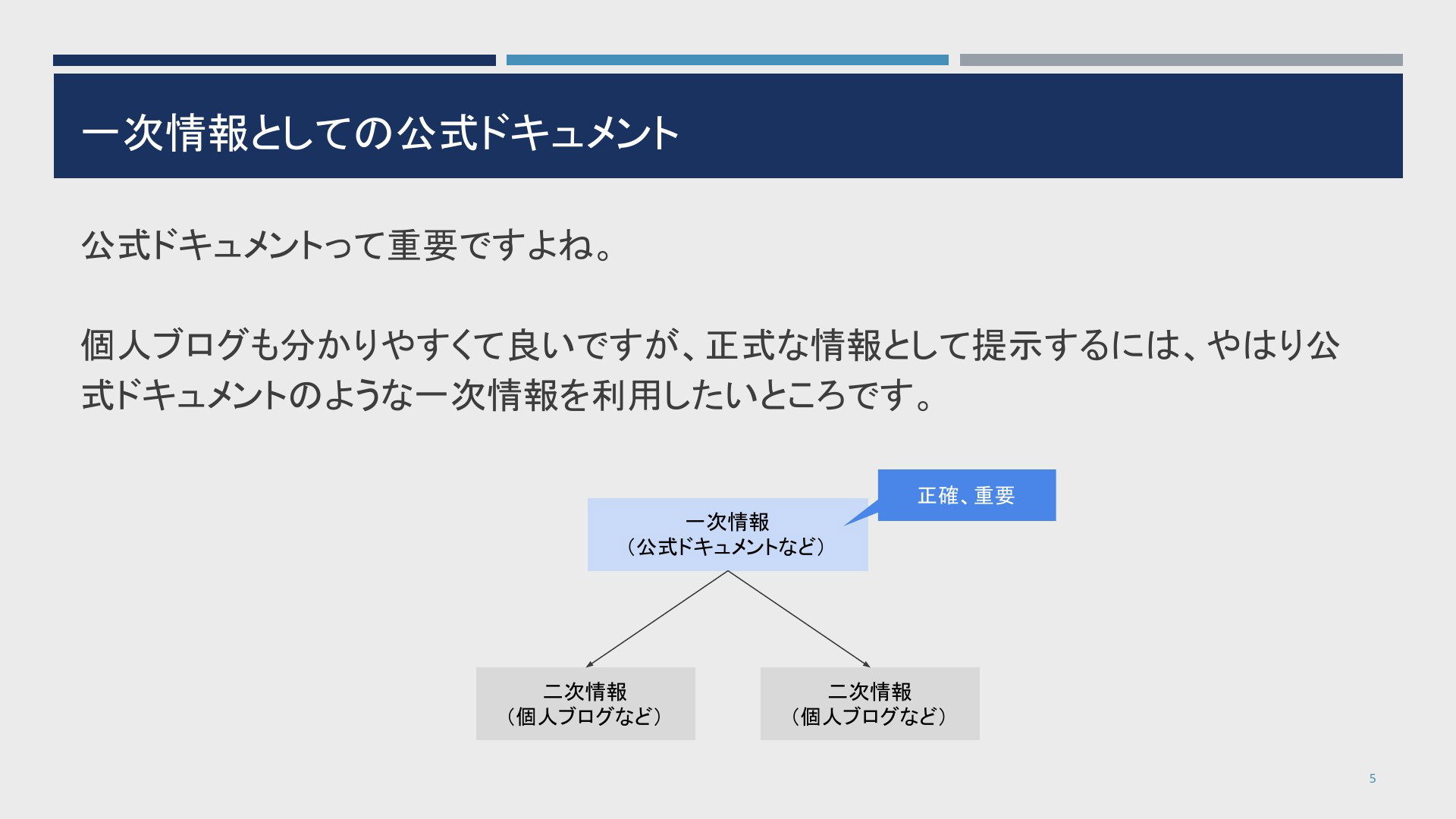 一次情報としての公式ドキュメント

公式ドキュメントって重要ですよね。

個人ブログも分かりやすくて良いですが、正式な情報として提示するには、やはり公式ドキュメントのような一次情報を利用したいところです。

正確、重要

一次情報
（公式ドキュメントなど）

二次情報
（個人ブログなど）

二次情報
（個人ブログなど）

5